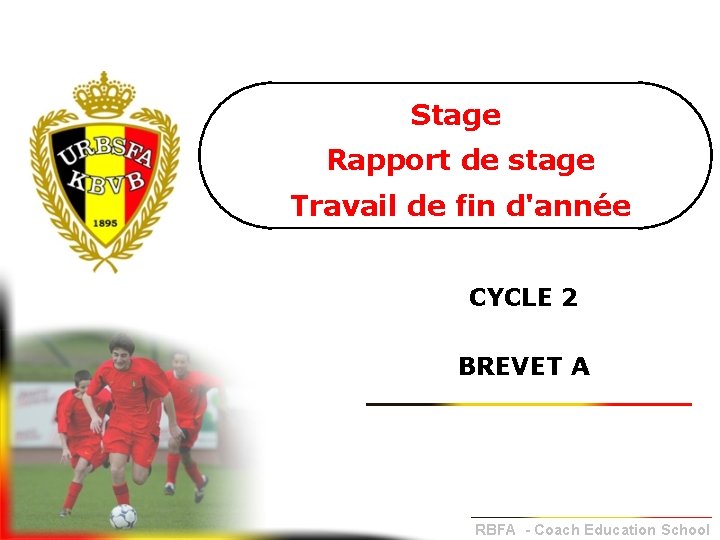 URBSFA
KBVB
1895

Stage
Rapport de stage
Travail de fin d'année

CYCLE 2

BREVET A

RBFA - Coach Education School